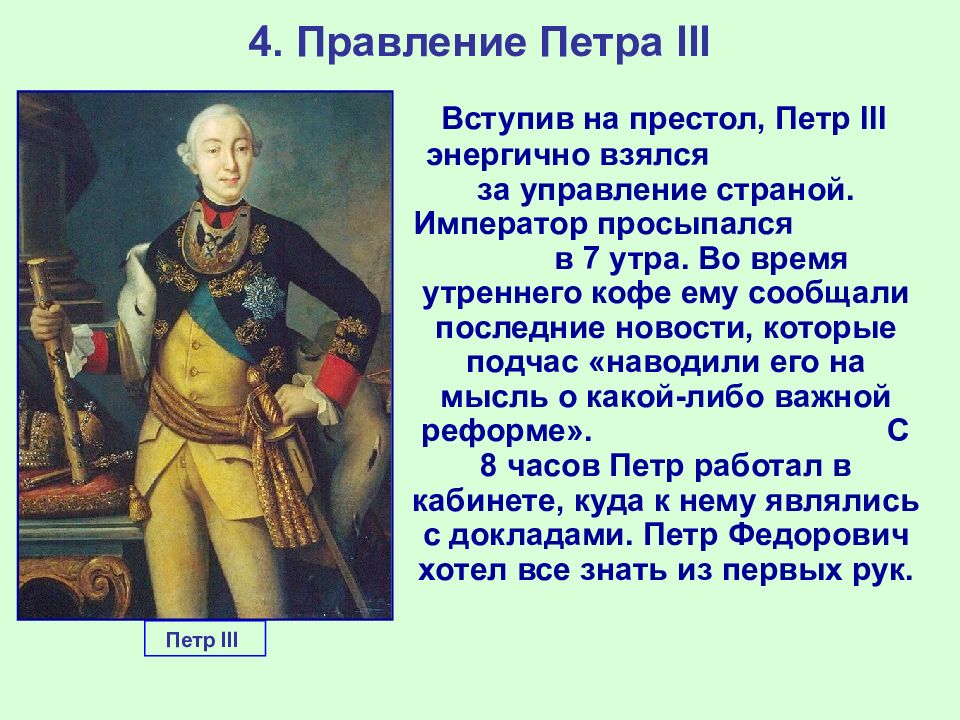 4. Правление Петра III

Вступив на престол, Петр III энергично взялся за управление страной. Император просыпался в 7 утра. Во время утреннего кофе ему сообщали последние новости, которые подчас «наводили его на мысль о какой-либо важной реформе». С 8 часов Петр работал в кабинете, куда к нему являлись с докладами. Петр Федорович хотел все знать из первых рук.

Петр III